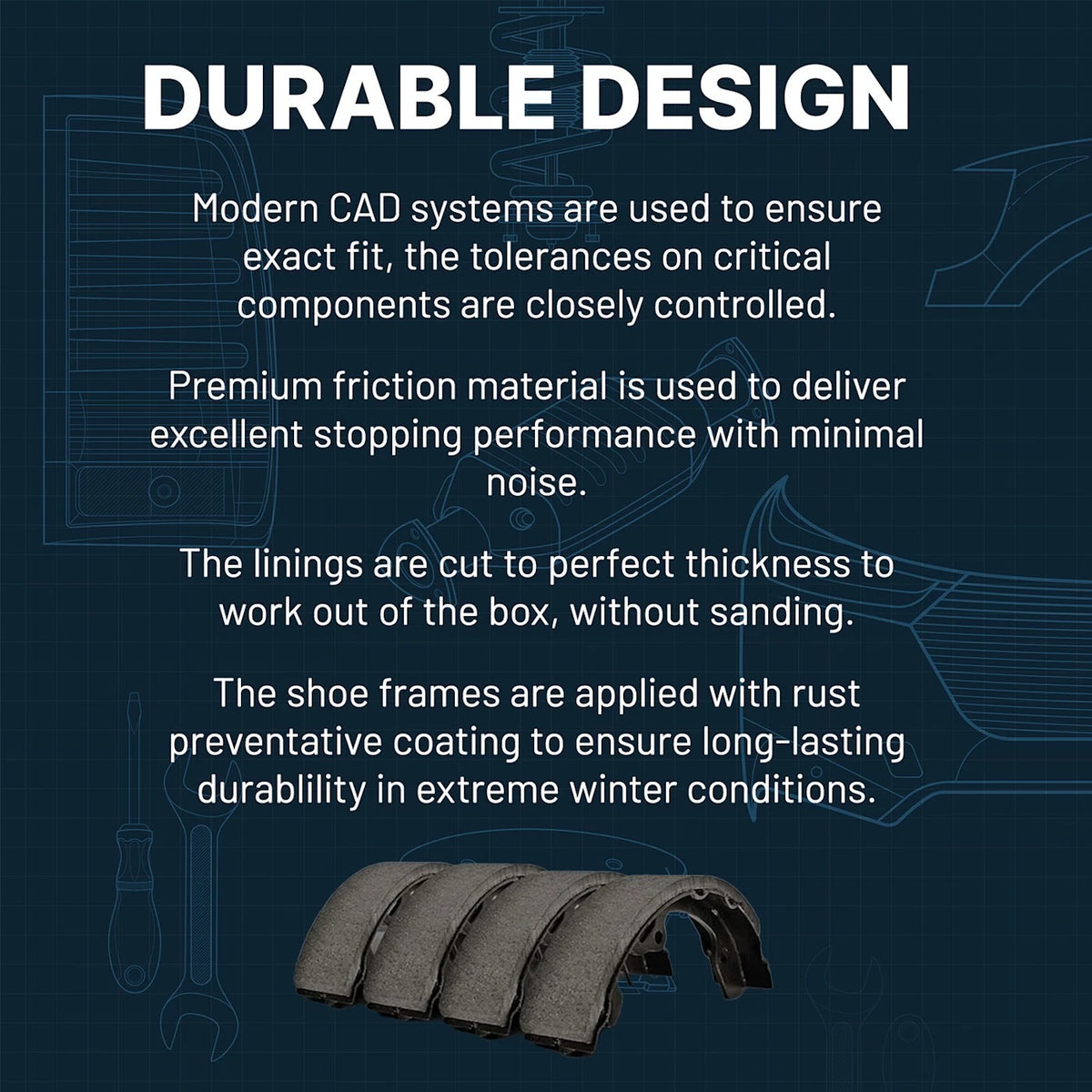 DURABLE DESIGN

Modern CAD systems are used to ensure exact fit, the tolerances on critical components are closely controlled.

Premium friction material is used to deliver excellent stopping performance with minimal noise.

The linings are cut to perfect thickness to work out of the box, without sanding.

The shoe frames are applied with rust preventative coating to ensure long-lasting durablility in extreme winter conditions.